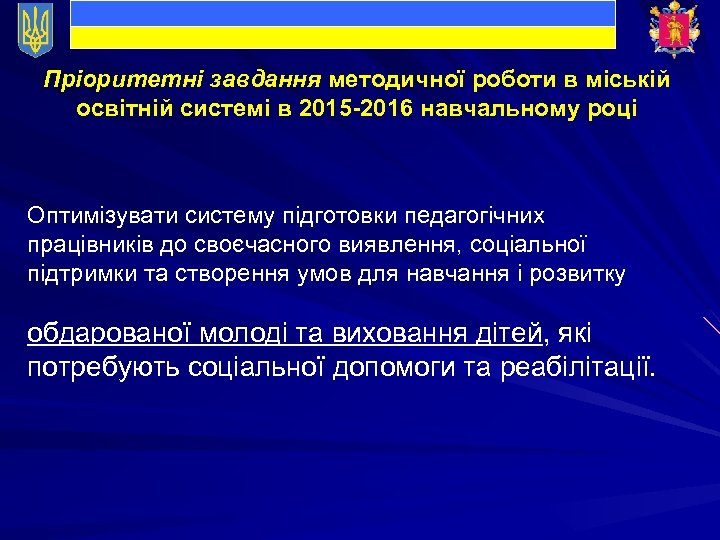 Пріоритетні завдання методичної роботи в міській освітній системі в 2015-2016 навчальному році

Оптимізувати систему підготовки педагогічних працівників до своєчасного виявлення, соціальної підтримки та створення умов для навчання і розвитку

обдарованої молоді та виховання дітей, які потребують соціальної допомоги та реабілітації.